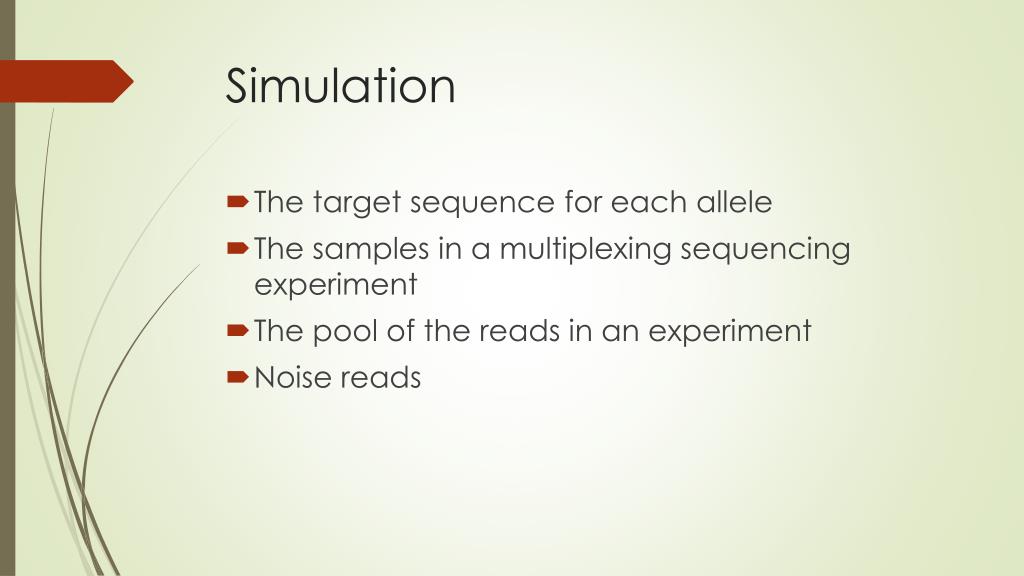 Simulation

The target sequence for each allele
The samples in a multiplexing sequencing experiment
The pool of the reads in an experiment
Noise reads